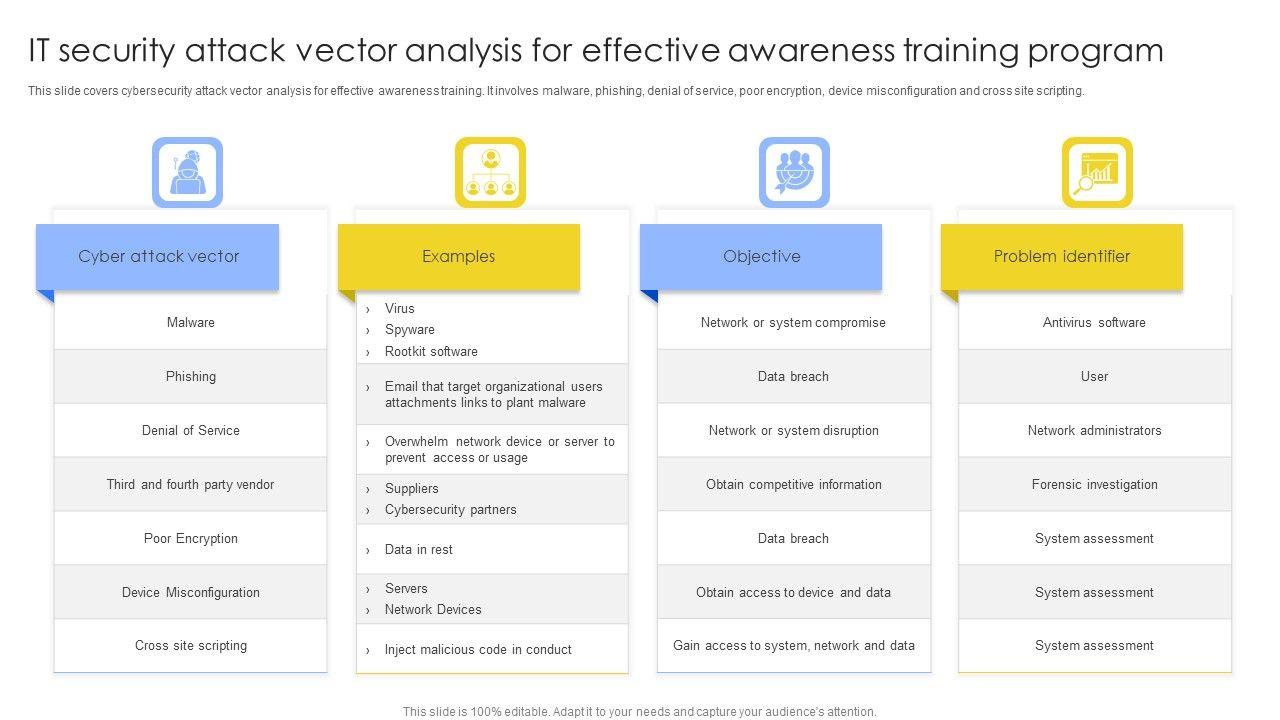 IT security attack vector analysis for effective awareness training program

This slide covers cybersecurity attack vector analysis for effective awareness training. It involves malware, phishing, denial of service, poor encryption, device misconfiguration and cross site scripting.

| Cyber attack vector | Examples | Objective | Problem identifier |
|---|---|---|---|
| Malware | › Virus › Spyware › Rootkit software | Network or system compromise | Antivirus software |
| Phishing | › Email that target organizational users attachments links to plant malware | Data breach | User |
| Denial of Service | › Overwhelm network device or server to prevent access or usage | Network or system disruption | Network administrators |
| Third and fourth party vendor | › Suppliers › Cybersecurity partners | Obtain competitive information | Forensic investigation |
| Poor Encryption | › Data in rest | Data breach | System assessment |
| Device Misconfiguration | › Servers › Network Devices | Obtain access to device and data | System assessment |
| Cross site scripting | › Inject malicious code in conduct | Gain access to system, network and data | System assessment |

This slide is 100% editable. Adapt it to your needs and capture your audience's attention.